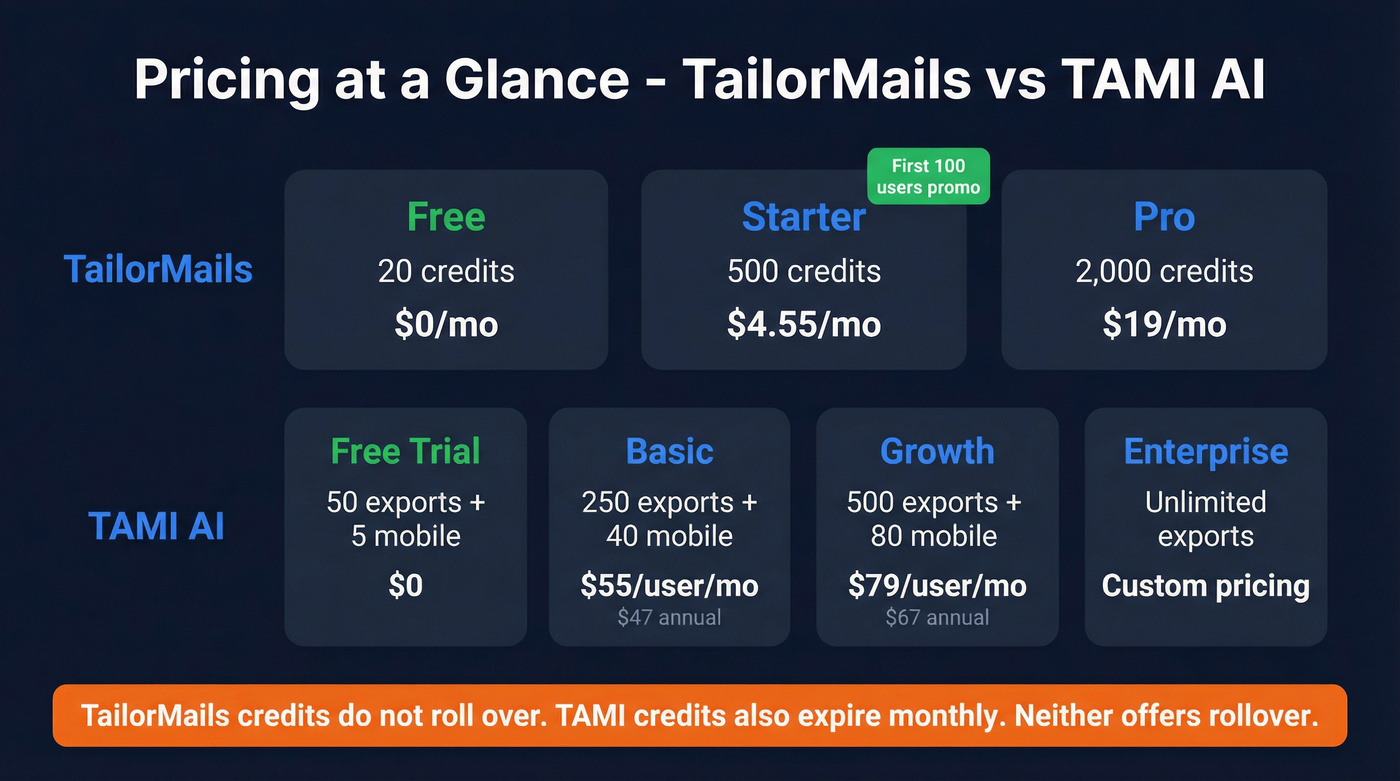 Pricing at a Glance - TailorMails vs TAMI AI

TailorMails

Free
20 credits
$0/mo

First 100 users promo

Starter
500 credits
$4.55/mo

Pro
2,000 credits
$19/mo

TAMI AI

Free Trial
50 exports + 5 mobile
$0

Basic
250 exports + 40 mobile
$55/user/mo
$47 annual

Growth
500 exports + 80 mobile
$79/user/mo
$67 annual

Enterprise
Unlimited exports
Custom pricing

TailorMails credits do not roll over. TAMI credits also expire monthly. Neither offers rollover.